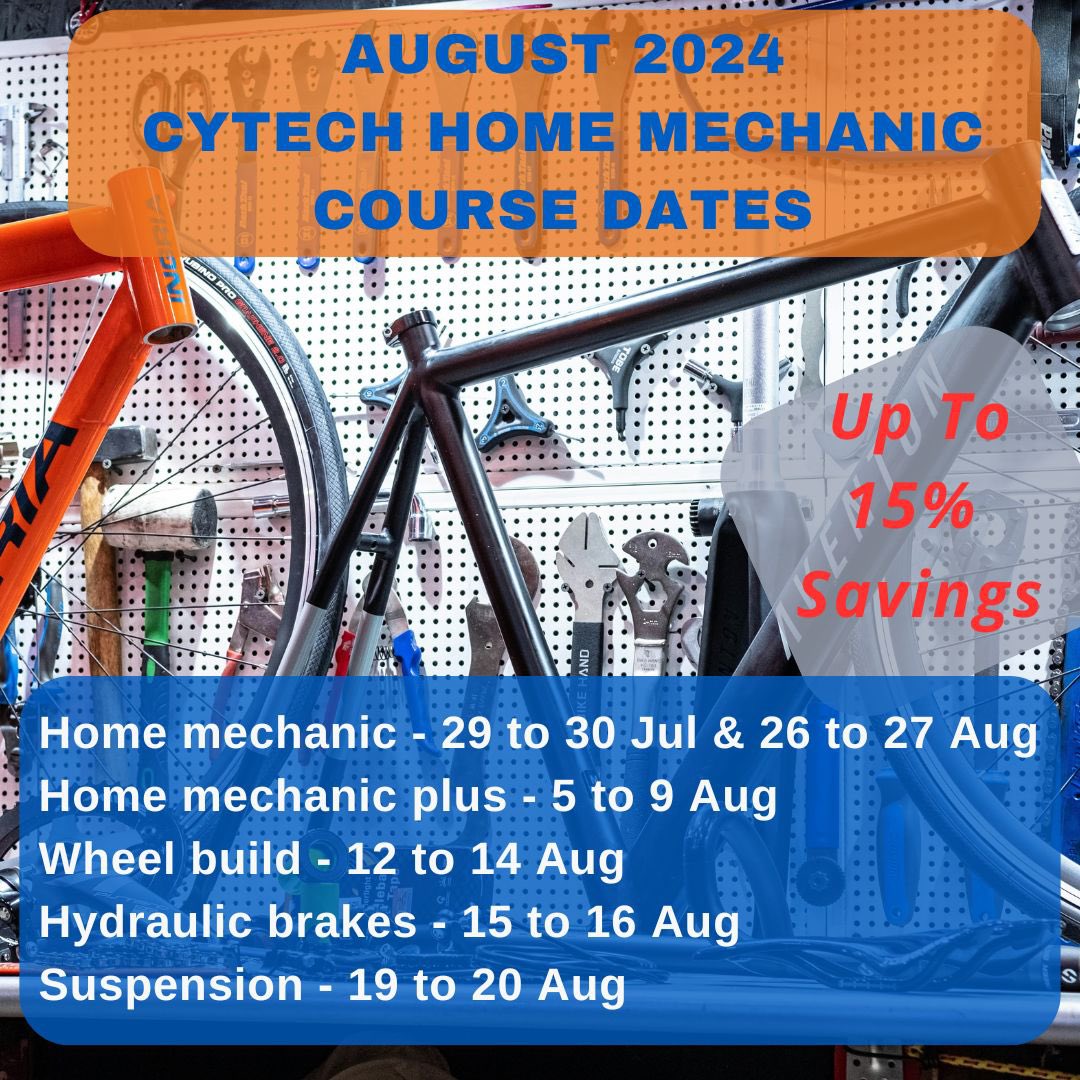 AUGUST 2024
CYTECH HOME MECHANIC
COURSE DATES

Up To
15%
Savings

Home mechanic - 29 to 30 Jul & 26 to 27 Aug
Home mechanic plus - 5 to 9 Aug
Wheel build - 12 to 14 Aug
Hydraulic brakes - 15 to 16 Aug
Suspension - 19 to 20 Aug